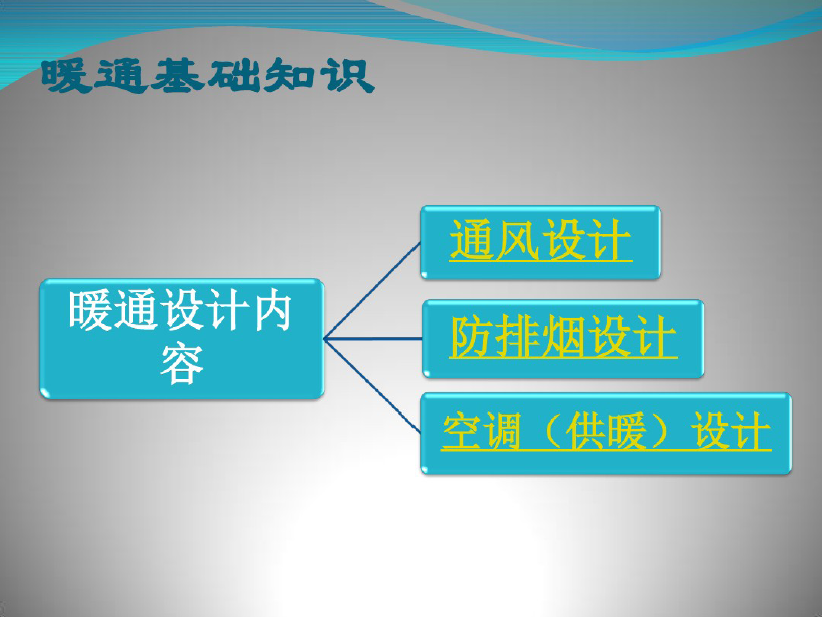 暖通基础知识

暖通设计内容

通风设计

防排烟设计

空调（供暖）设计